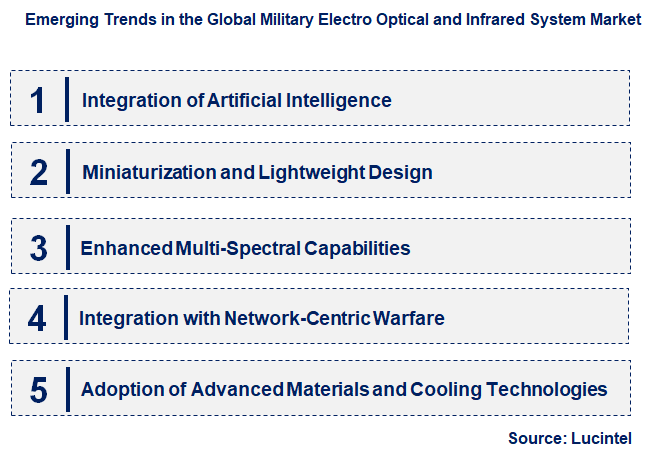 Emerging Trends in the Global Military Electro Optical and Infrared System Market

1 Integration of Artificial Intelligence

2 Miniaturization and Lightweight Design

3 Enhanced Multi-Spectral Capabilities

4 Integration with Network-Centric Warfare

5 Adoption of Advanced Materials and Cooling Technologies

Source: Lucintel